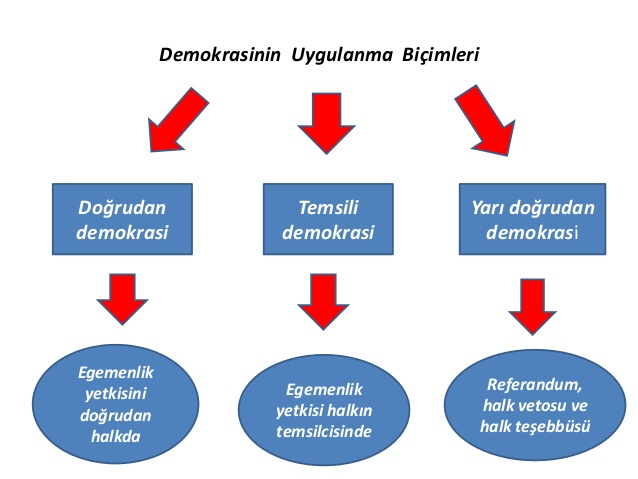 Demokrasinin Uygulanma Biçimleri

Doğrudan demokrasi

Temsili demokrasi

Yarı doğrudan demokrasi

Egemenlik yetkisini doğrudan halkda

Egemenlik yetkisi halkın temsilcisinde

Referandum, halk vetosu ve halk teşebbüsü